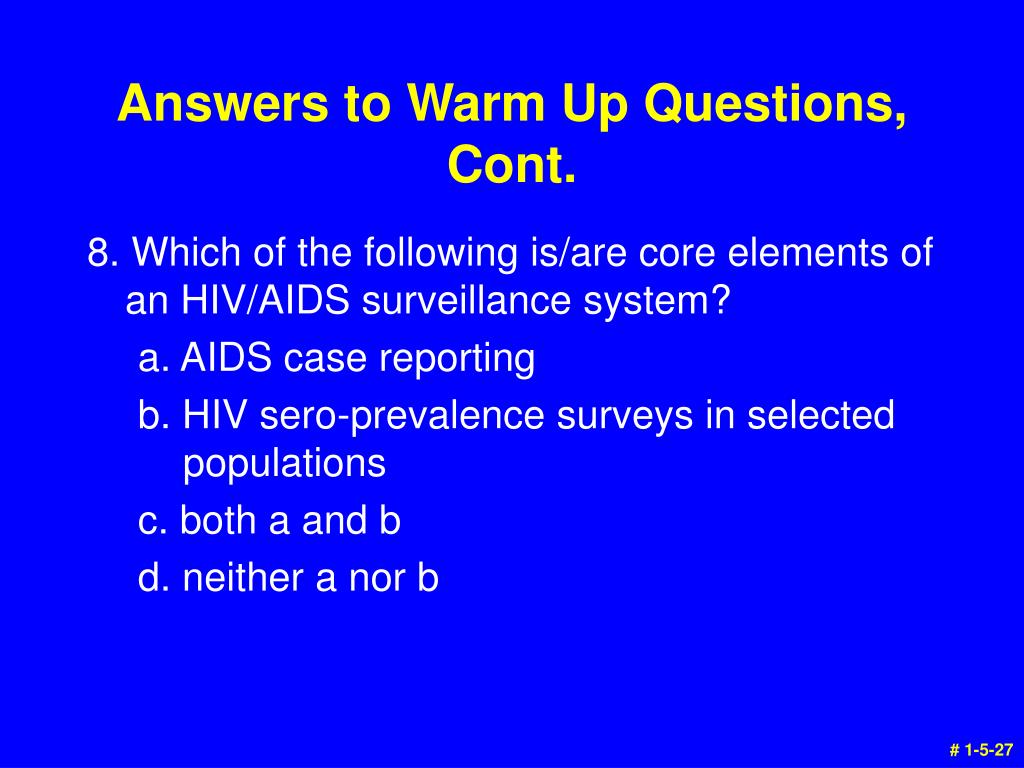 Answers to Warm Up Questions, Cont.

8. Which of the following is/are core elements of an HIV/AIDS surveillance system?

a. AIDS case reporting

b. HIV sero-prevalence surveys in selected populations

c. both a and b

d. neither a nor b

# 1-5-27